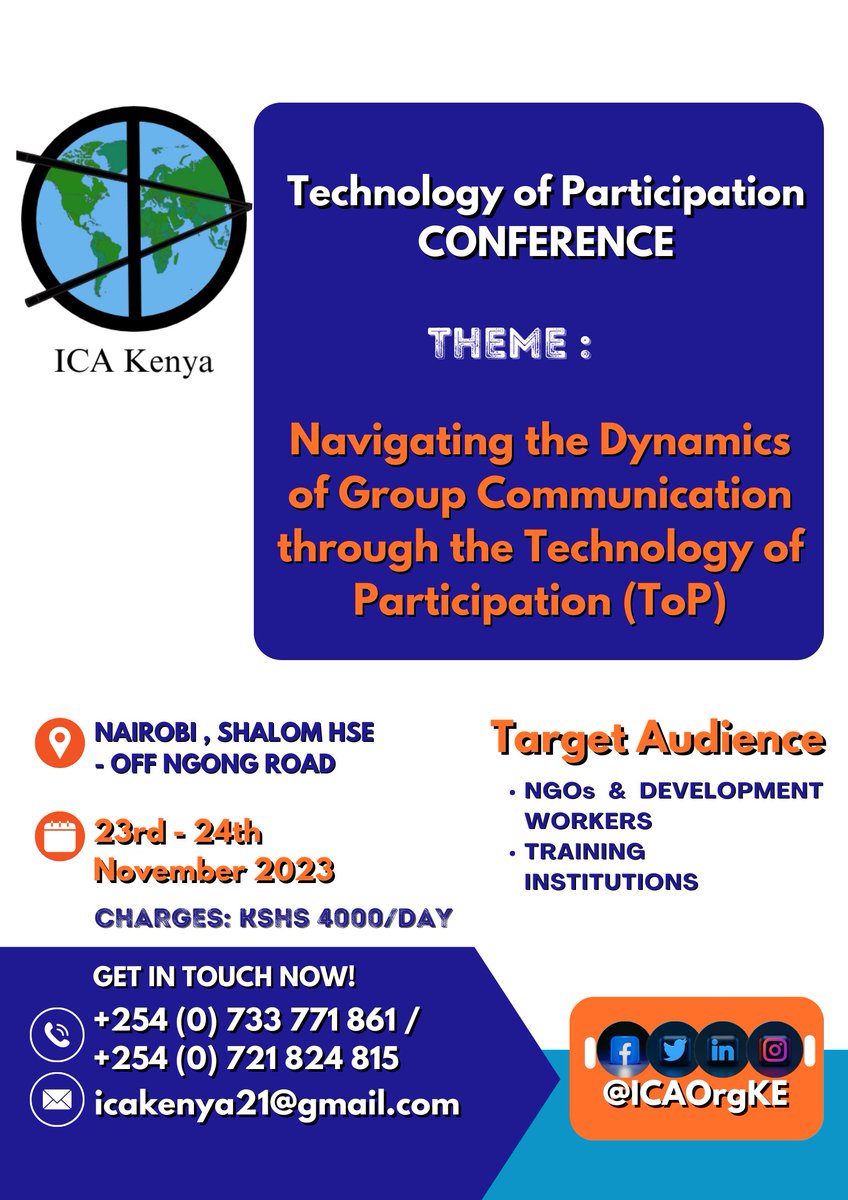 ICA Kenya

Technology of Participation CONFERENCE

THEME :

Navigating the Dynamics of Group Communication through the Technology of Participation (ToP)

NAIROBI , SHALOM HSE - OFF NGONG ROAD

23rd - 24th November 2023

CHARGES: KSHS 4000/DAY

Target Audience

• NGOs & DEVELOPMENT WORKERS
• TRAINING INSTITUTIONS

GET IN TOUCH NOW!

+254 (0) 733 771 861 / +254 (0) 721 824 815

icakenya21@gmail.com

@ICAOrgKE